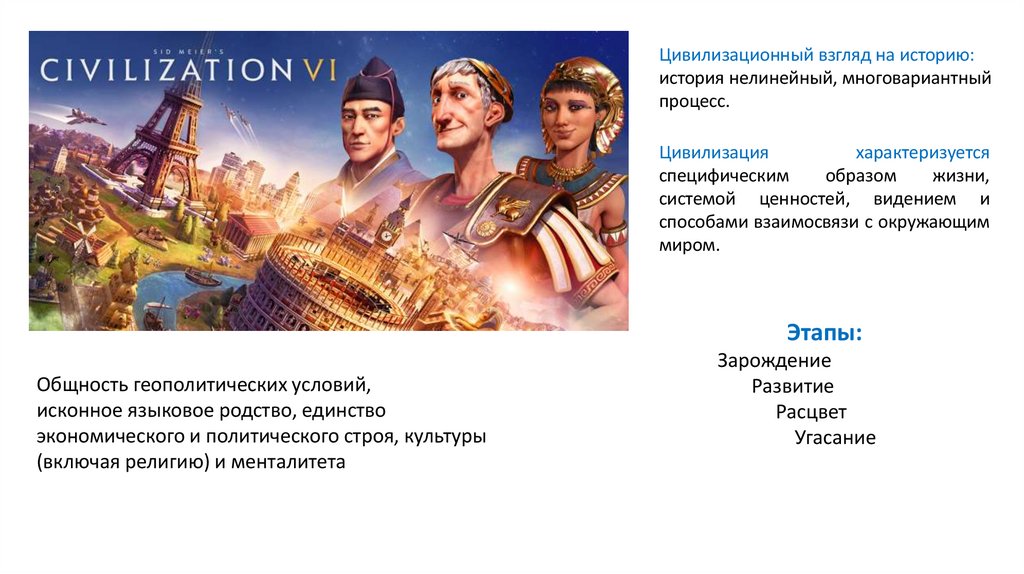 SID MEIER'S
CIVILIZATION VI

Цивилизационный взгляд на историю: история нелинейный, многовариантный процесс.

Цивилизация характеризуется специфическим образом жизни, системой ценностей, видением и способами взаимосвязи с окружающим миром.

Этапы:
Зарождение
Развитие
Расцвет
Угасание

Общность геополитических условий, исконное языковое родство, единство экономического и политического строя, культуры (включая религию) и менталитета